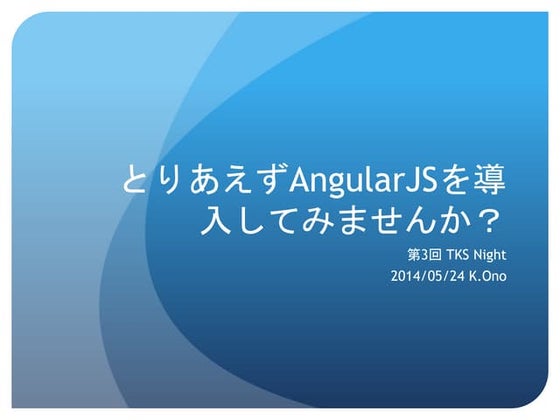 とりあえずAngularJSを導入してみませんか？

第3回 TKS Night
2014/05/24 K.Ono